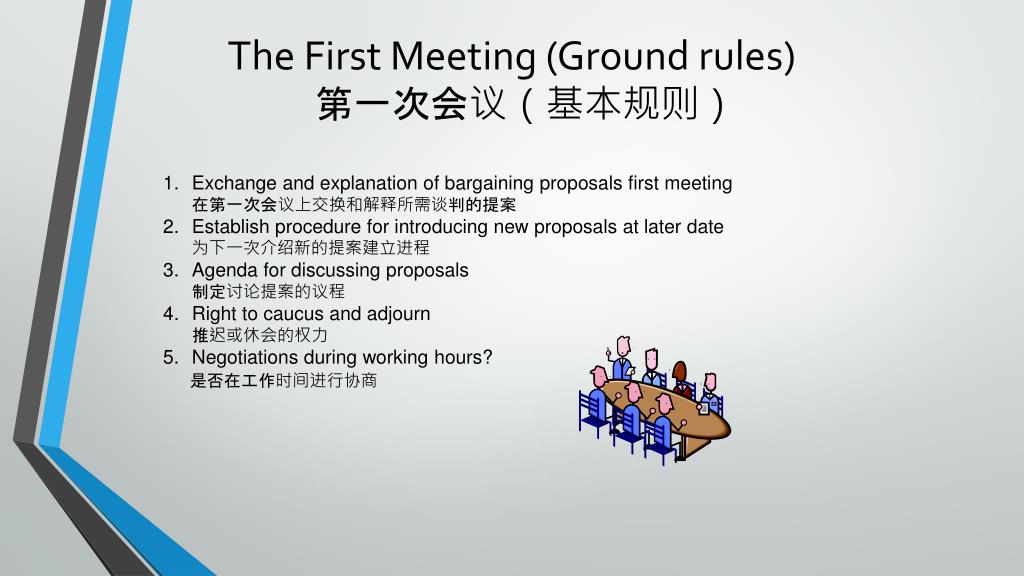 The First Meeting (Ground rules)
第一次会议（基本规则）

1. Exchange and explanation of bargaining proposals first meeting
在第一次会议上交换和解释所需谈判的提案
2. Establish procedure for introducing new proposals at later date
为下一次介绍新的提案建立进程
3. Agenda for discussing proposals
制定讨论提案的议程
4. Right to caucus and adjourn
推迟或休会的权力
5. Negotiations during working hours?
是否在工作时间进行协商